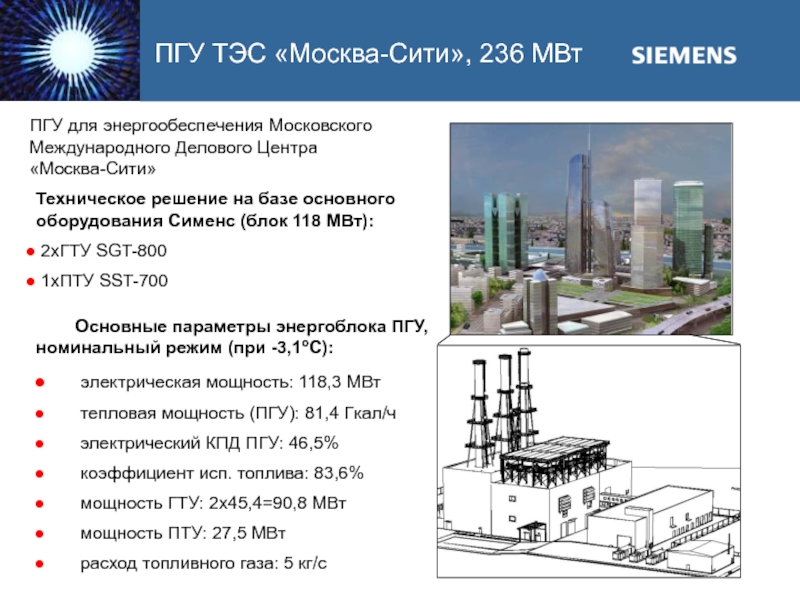 ПГУ ТЭС «Москва-Сити», 236 МВт

SIEMENS

ПГУ для энергообеспечения Московского Международного Делового Центра «Москва-Сити»

Техническое решение на базе основного оборудования Сименс (блок 118 МВт):

● 2хГТУ SGT-800

● 1хПТУ SST-700

Основные параметры энергоблока ПГУ, номинальный режим (при -3,1°С):

● электрическая мощность: 118,3 МВт

● тепловая мощность (ПГУ): 81,4 Гкал/ч

● электрический КПД ПГУ: 46,5%

● коэффициент исп. топлива: 83,6%

● мощность ГТУ: 2х45,4=90,8 МВт

● мощность ПТУ: 27,5 МВт

● расход топливного газа: 5 кг/с